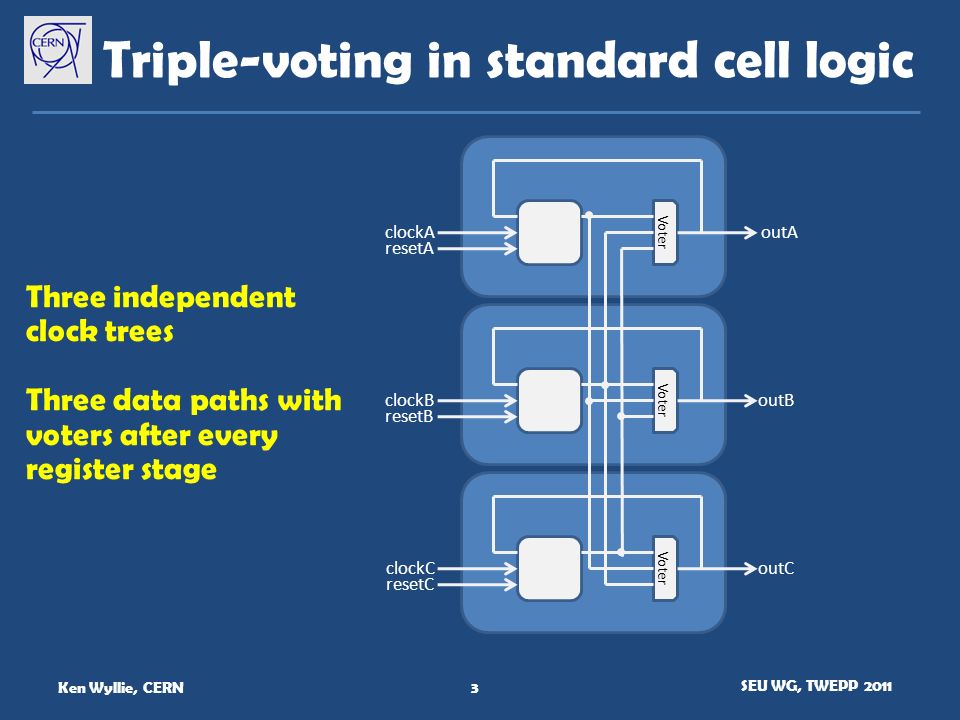 CERN

Triple-voting in standard cell logic

Three independent clock trees

Three data paths with voters after every register stage

clockA
resetA
Voter
outA

clockB
resetB
Voter
outB

clockC
resetC
Voter
outC

Ken Wyllie, CERN

3

SEU WG, TWEPP 2011